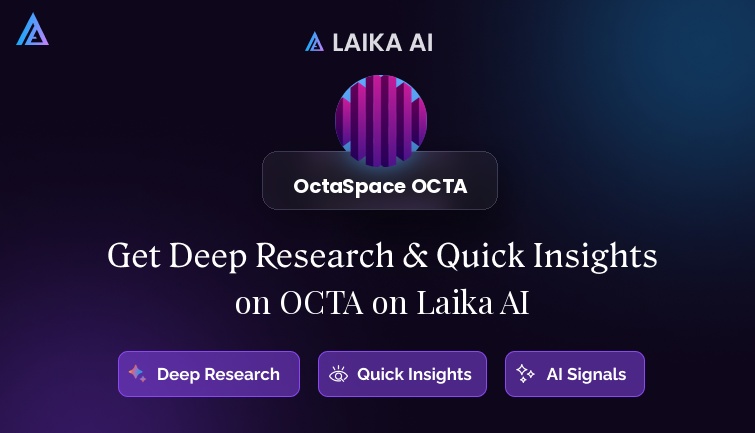 LAIKA AI

OctaSpace OCTA

Get Deep Research & Quick Insights on OCTA on Laika AI

Deep Research
Quick Insights
AI Signals